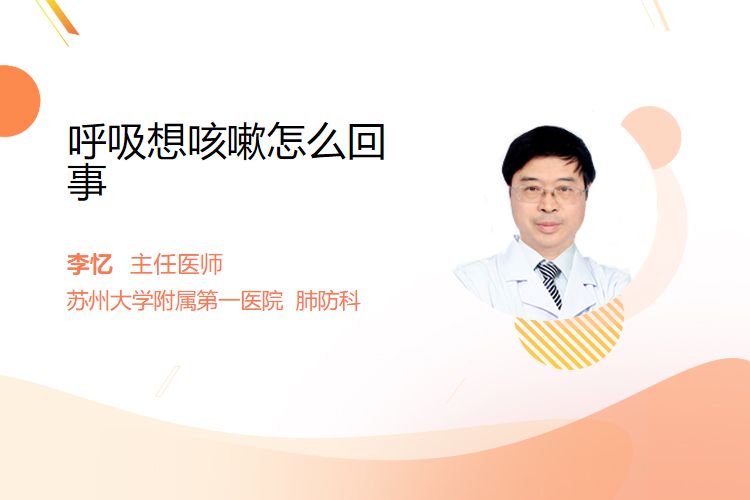 呼吸想咳嗽怎么回事

李忆 主任医师

苏州大学附属第一医院 肺防科